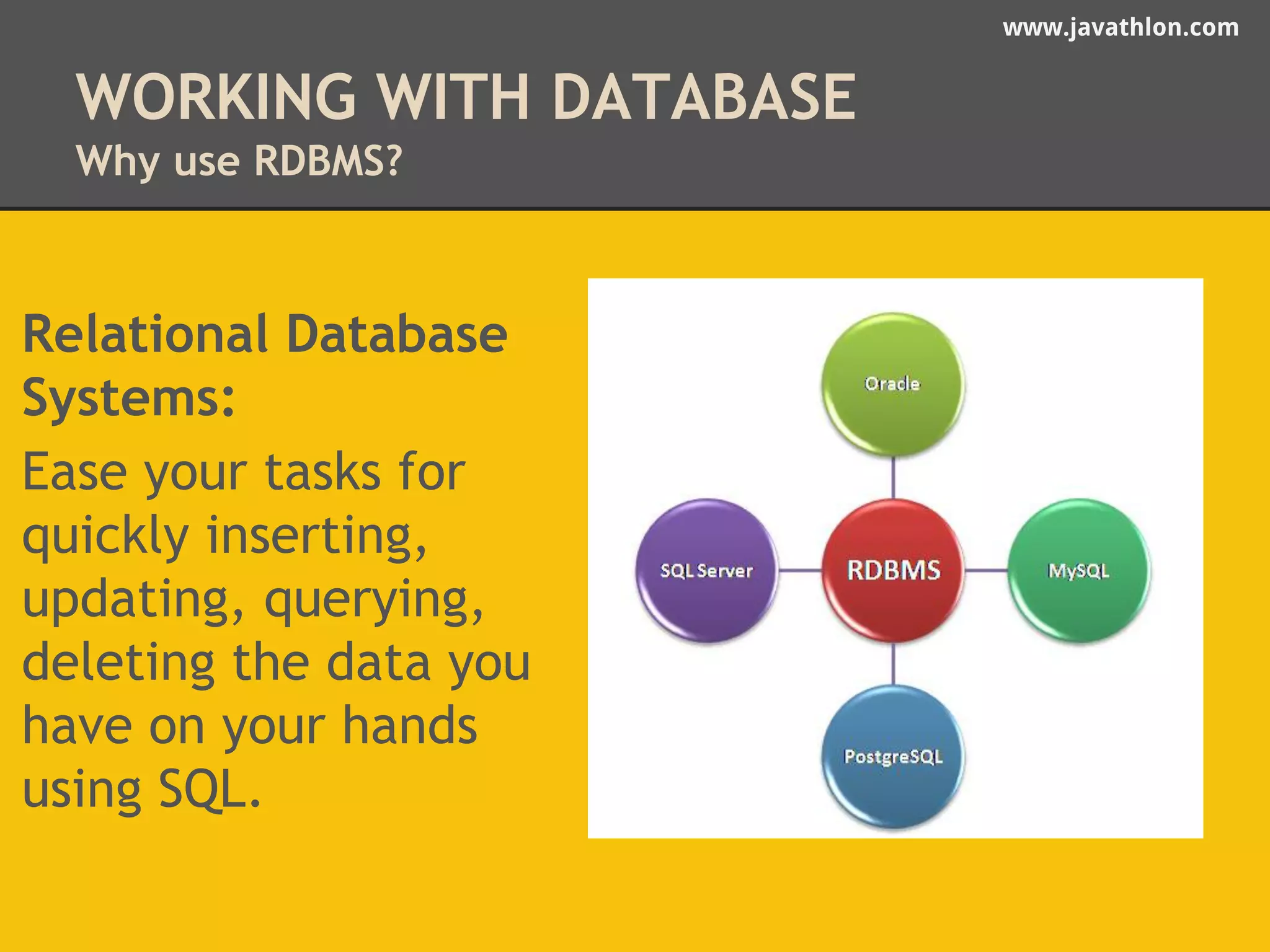 www.javathlon.com

WORKING WITH DATABASE
Why use RDBMS?

Relational Database Systems:

Ease your tasks for quickly inserting, updating, querying, deleting the data you have on your hands using SQL.

Oracle
SQL Server
RDBMS
MySQL
PostgreSQL